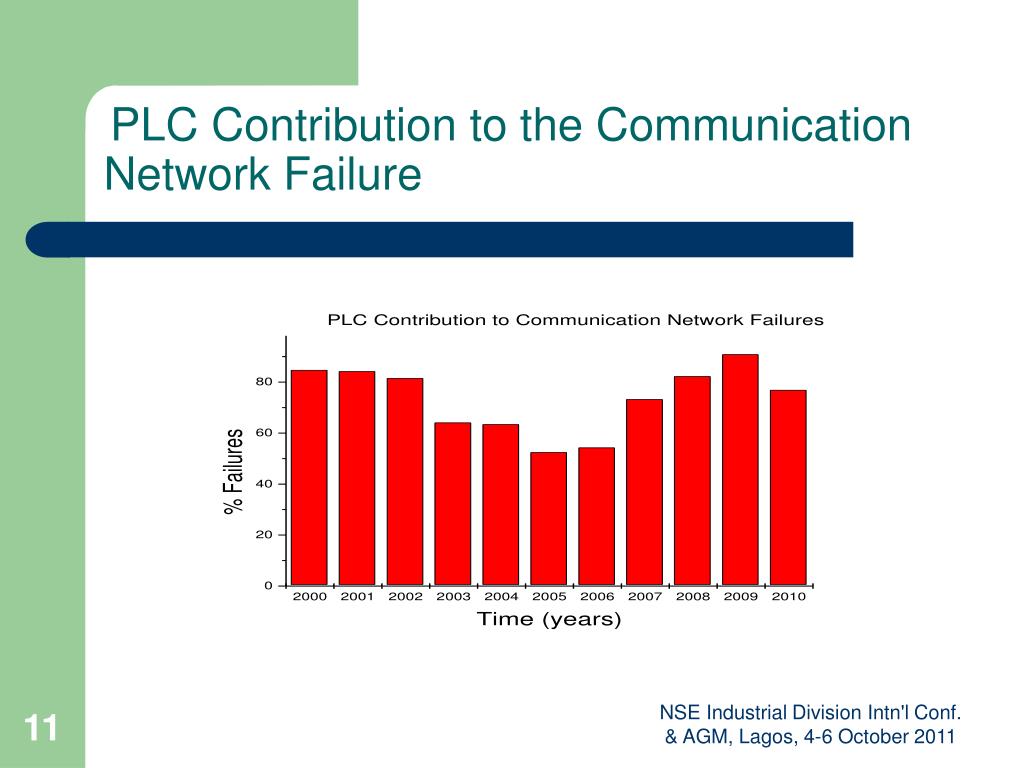 PLC Contribution to the Communication Network Failure

PLC Contribution to Communication Network Failures

% Failures

80
60
40
20
0

2000 2001 2002 2003 2004 2005 2006 2007 2008 2009 2010

Time (years)

11

NSE Industrial Division Intn'l Conf. & AGM, Lagos, 4-6 October 2011